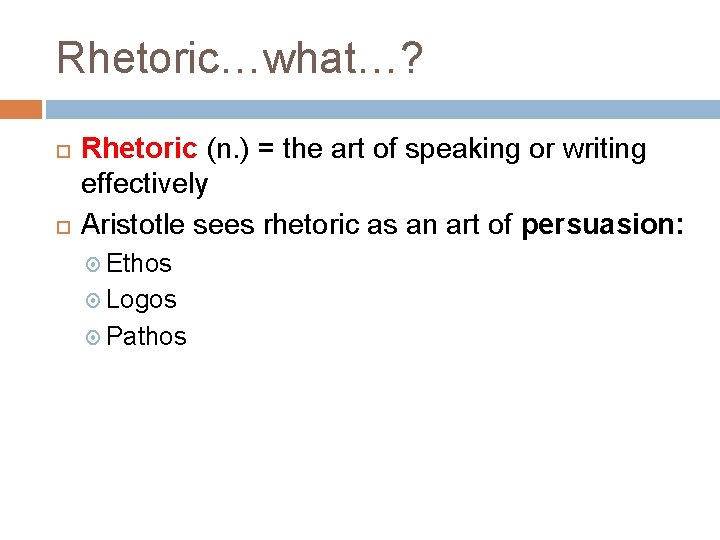 Rhetoric…what…?

Rhetoric (n.) = the art of speaking or writing effectively

Aristotle sees rhetoric as an art of persuasion:

Ethos

Logos

Pathos